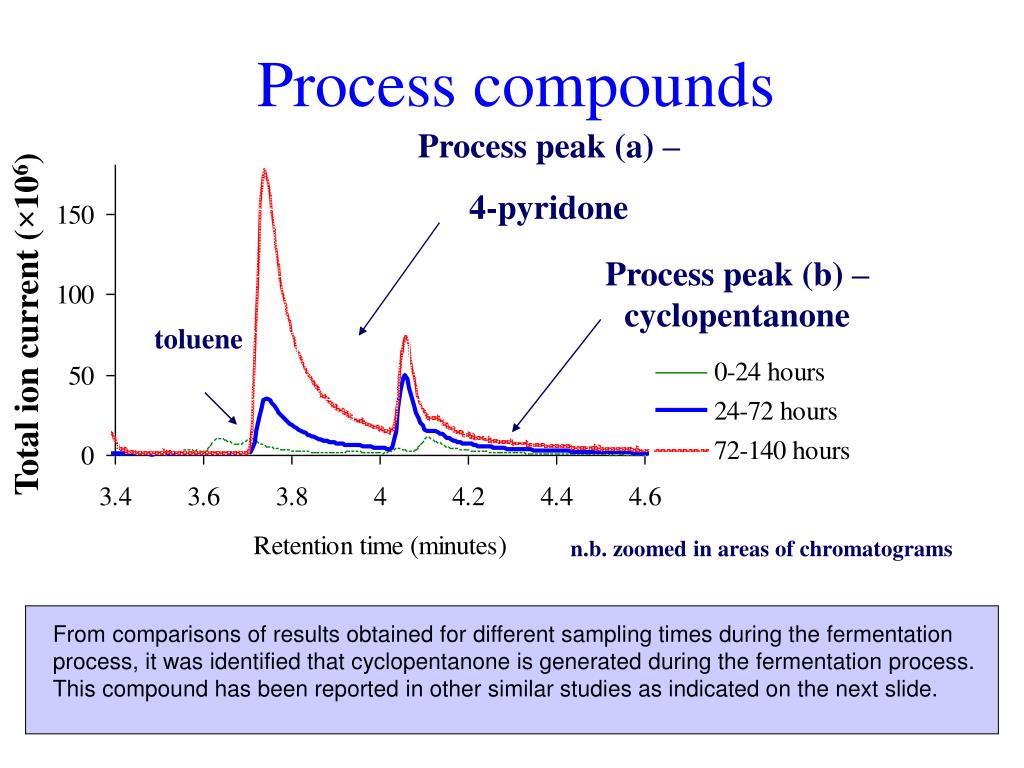 Process compounds

Process peak (a) –

4-pyridone

Process peak (b) – cyclopentanone

toluene

Total ion current ($\times 10^6$)

150

100

50

0

3.4

3.6

3.8

4

4.2

4.4

4.6

Retention time (minutes)

0-24 hours

24-72 hours

72-140 hours

n.b. zoomed in areas of chromatograms

From comparisons of results obtained for different sampling times during the fermentation process, it was identified that cyclopentanone is generated during the fermentation process. This compound has been reported in other similar studies as indicated on the next slide.